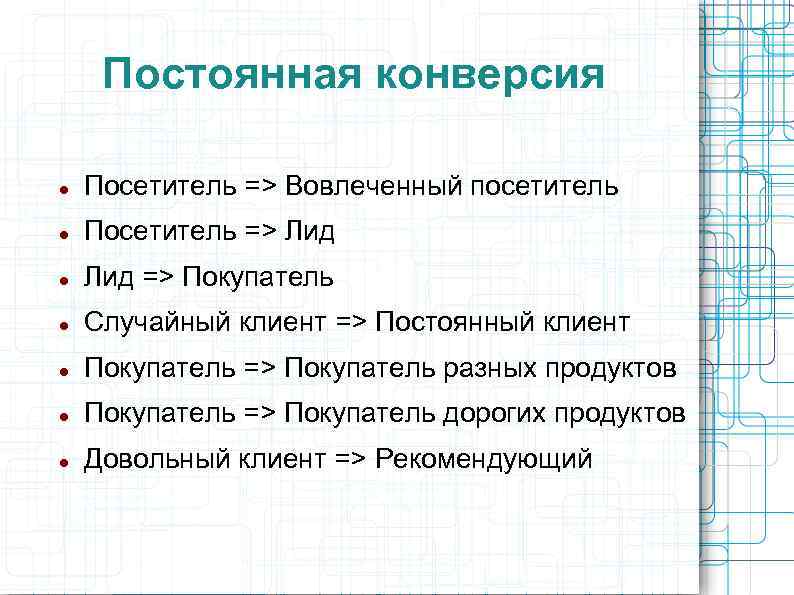 Постоянная конверсия

- Посетитель => Вовлеченный посетитель
- Посетитель => Лид
- Лид => Покупатель
- Случайный клиент => Постоянный клиент
- Покупатель => Покупатель разных продуктов
- Покупатель => Покупатель дорогих продуктов
- Довольный клиент => Рекомендующий